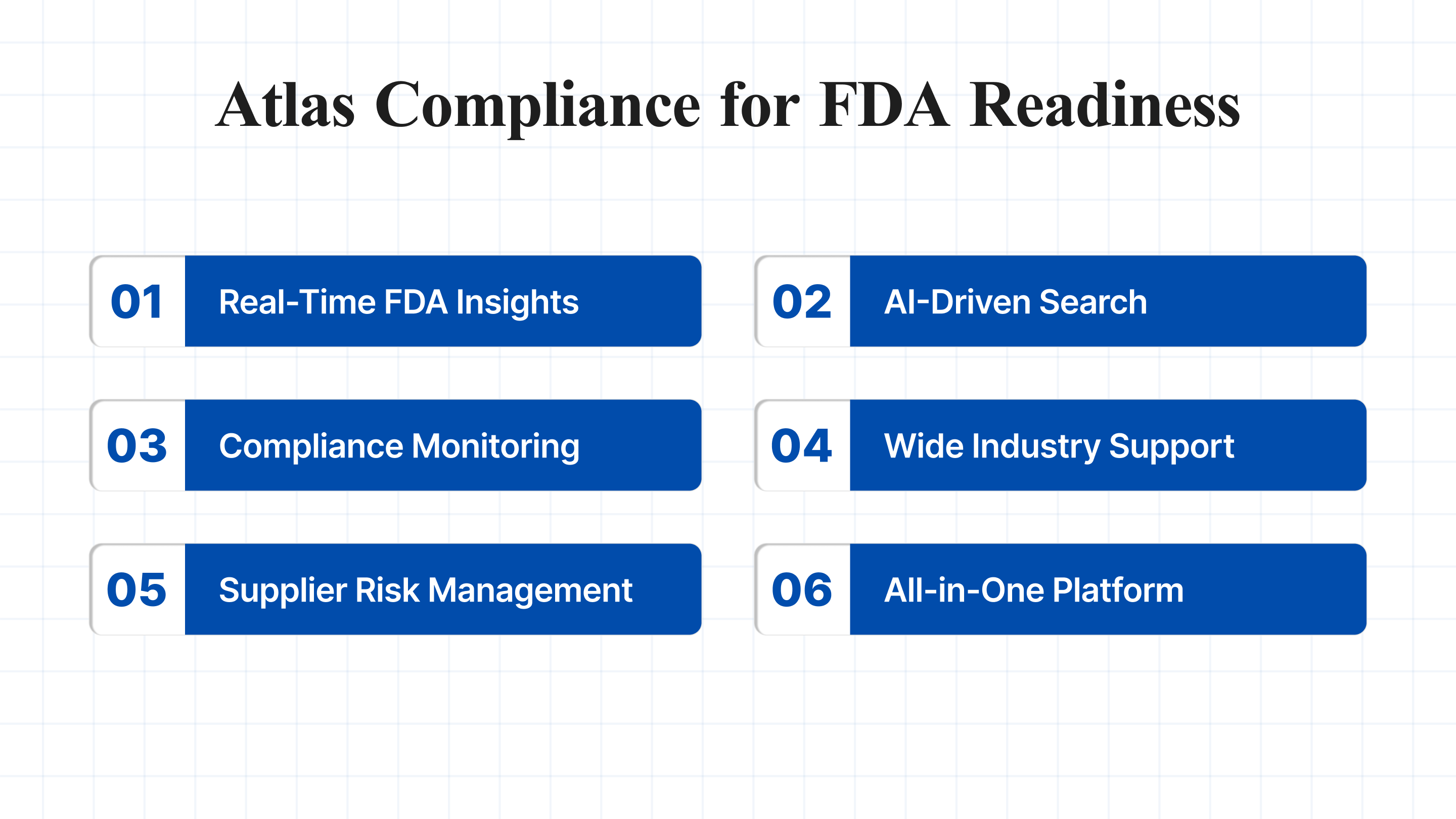 Atlas Compliance for FDA Readiness

01 Real-Time FDA Insights

02 AI-Driven Search

03 Compliance Monitoring

04 Wide Industry Support

05 Supplier Risk Management

06 All-in-One Platform